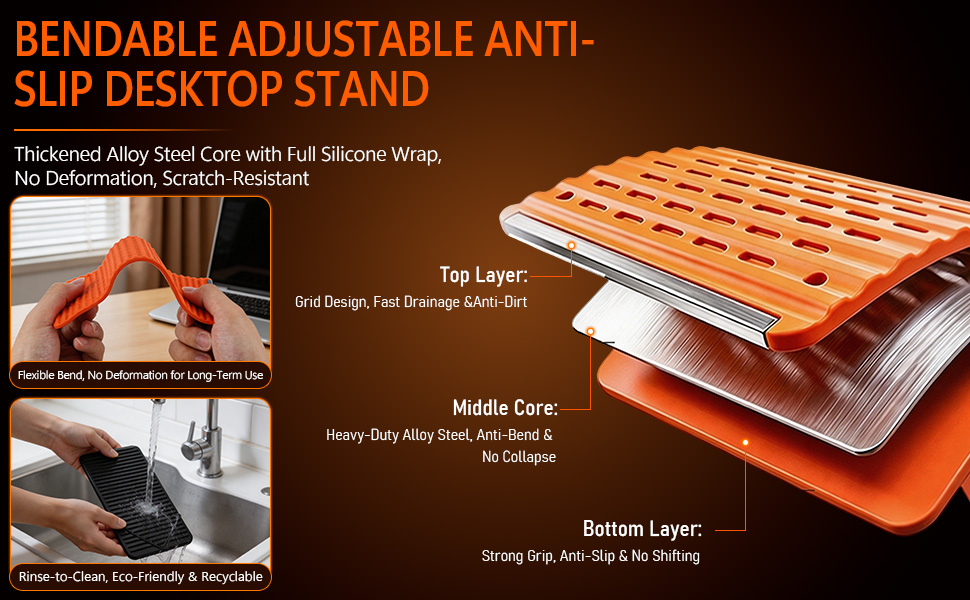 BENDABLE ADJUSTABLE ANTI-SLIP DESKTOP STAND

Thickened Alloy Steel Core with Full Silicone Wrap, No Deformation, Scratch-Resistant

Flexible Bend, No Deformation for Long-Term Use

Rinse-to-Clean, Eco-Friendly & Recyclable

Top Layer:

Grid Design, Fast Drainage &Anti-Dirt

Middle Core:

Heavy-Duty Alloy Steel, Anti-Bend & No Collapse

Bottom Layer:

Strong Grip, Anti-Slip & No Shifting